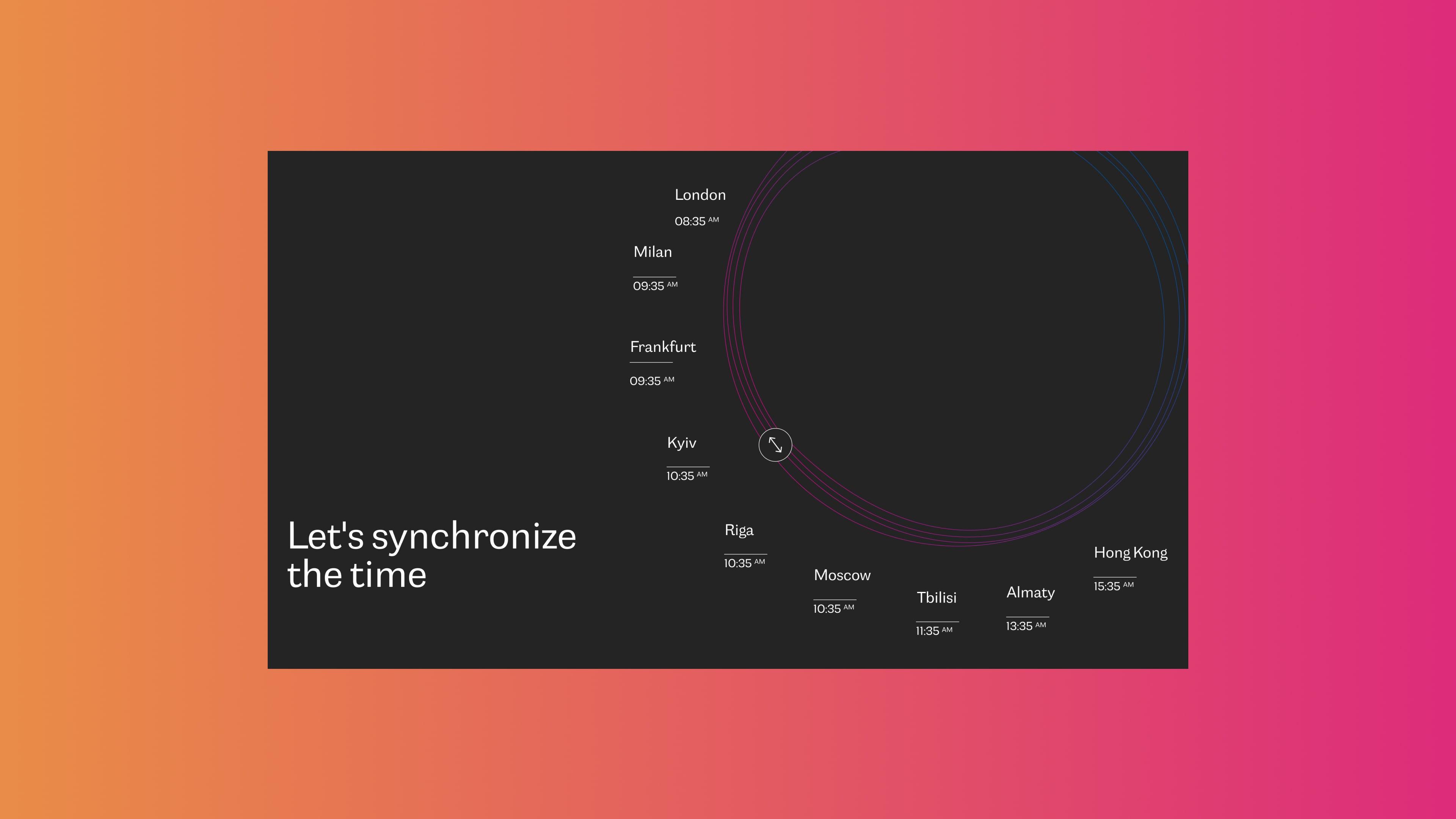 London
08:35 AM

Milan
09:35 AM

Frankfurt
09:35 AM

Kyiv
10:35 AM

Let's synchronize the time

Riga
10:35 AM

Moscow
10:35 AM

Tbilisi
11:35 AM

Almaty
13:35 AM

Hong Kong
15:35 AM